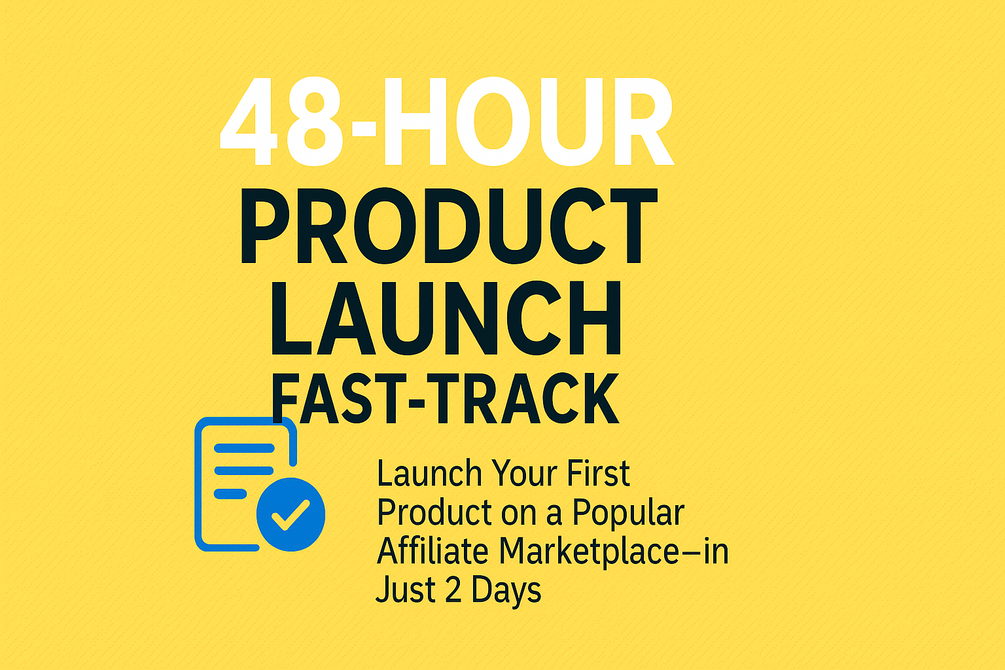 48-HOUR PRODUCT LAUNCH FAST-TRACK

Launch Your First Product on a Popular Affiliate Marketplace—in Just 2 Days